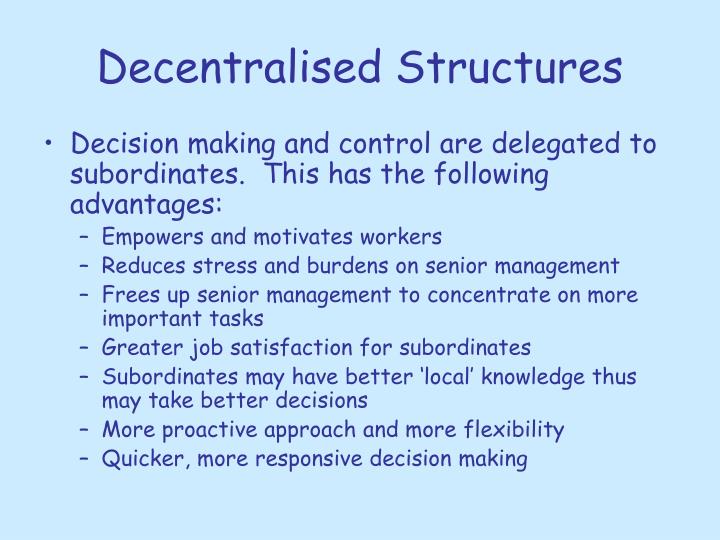 Decentralised Structures

• Decision making and control are delegated to subordinates. This has the following advantages:
– Empowers and motivates workers
– Reduces stress and burdens on senior management
– Frees up senior management to concentrate on more important tasks
– Greater job satisfaction for subordinates
– Subordinates may have better ‘local’ knowledge thus may take better decisions
– More proactive approach and more flexibility
– Quicker, more responsive decision making